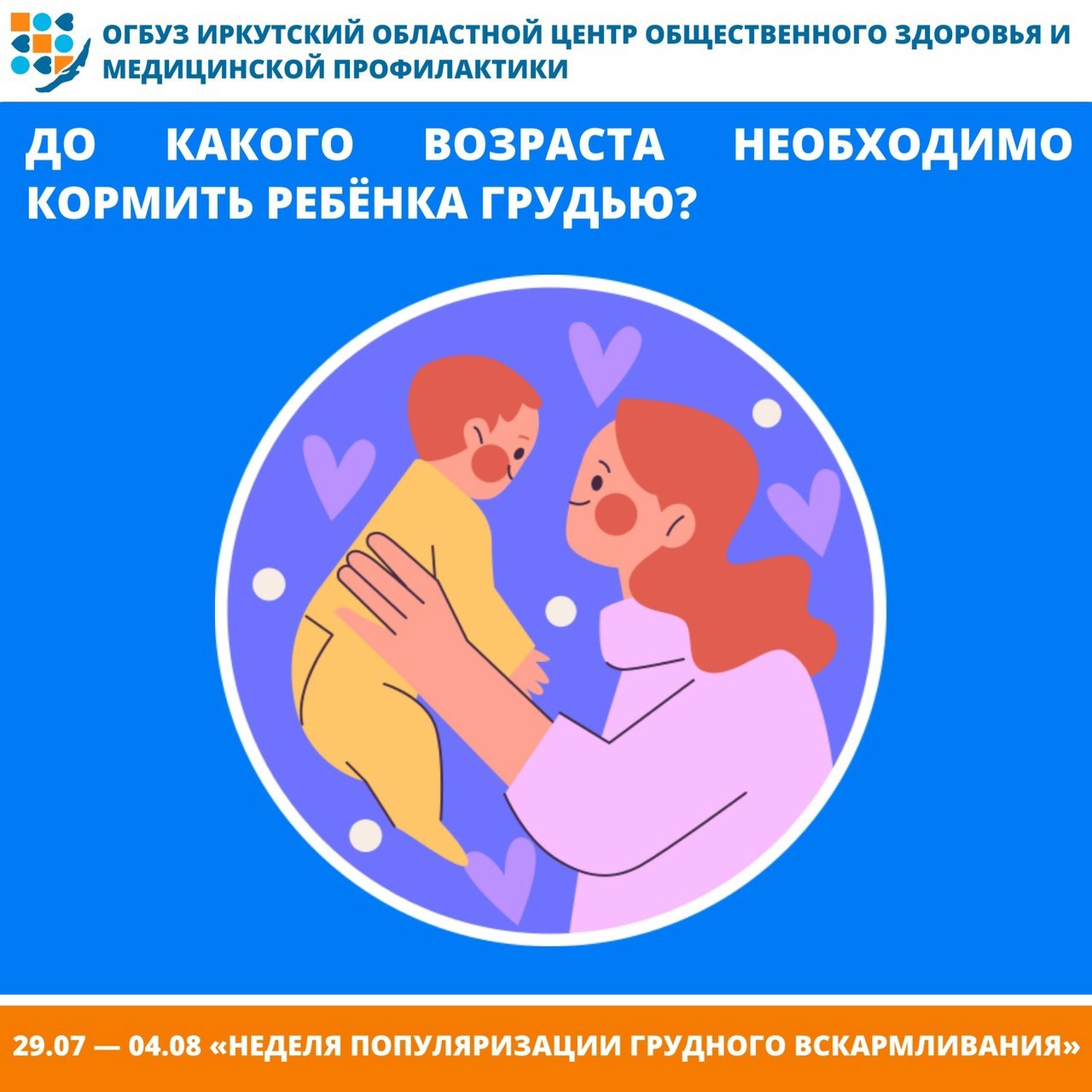 ОГБУЗ ИРКУТСКИЙ ОБЛАСТНОЙ ЦЕНТР ОБЩЕСТВЕННОГО ЗДОРОВЬЯ И МЕДИЦИНСКОЙ ПРОФИЛАКТИКИ

ДО КАКОГО ВОЗРАСТА НЕОБХОДИМО КОРМИТЬ РЕБЁНКА ГРУДЬЮ?

29.07 — 04.08 «НЕДЕЛЯ ПОПУЛЯРИЗАЦИИ ГРУДНОГО ВСКАРМЛИВАНИЯ»